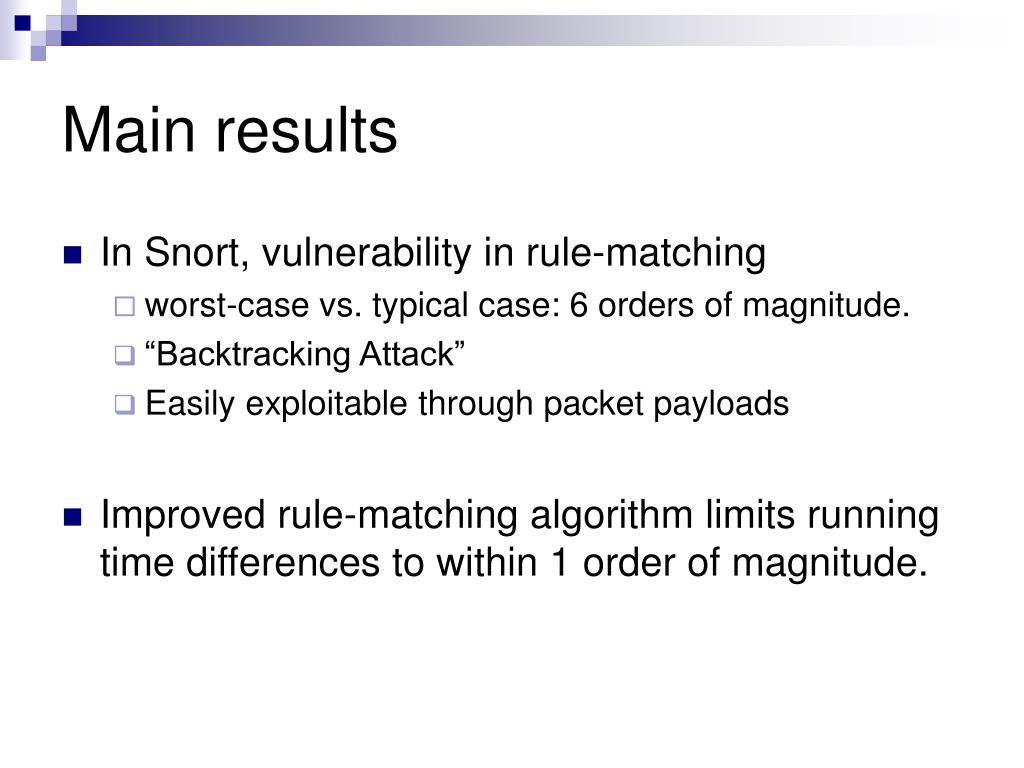 Main results

In Snort, vulnerability in rule-matching

worst-case vs. typical case: 6 orders of magnitude.

“Backtracking Attack”

Easily exploitable through packet payloads

Improved rule-matching algorithm limits running time differences to within 1 order of magnitude.